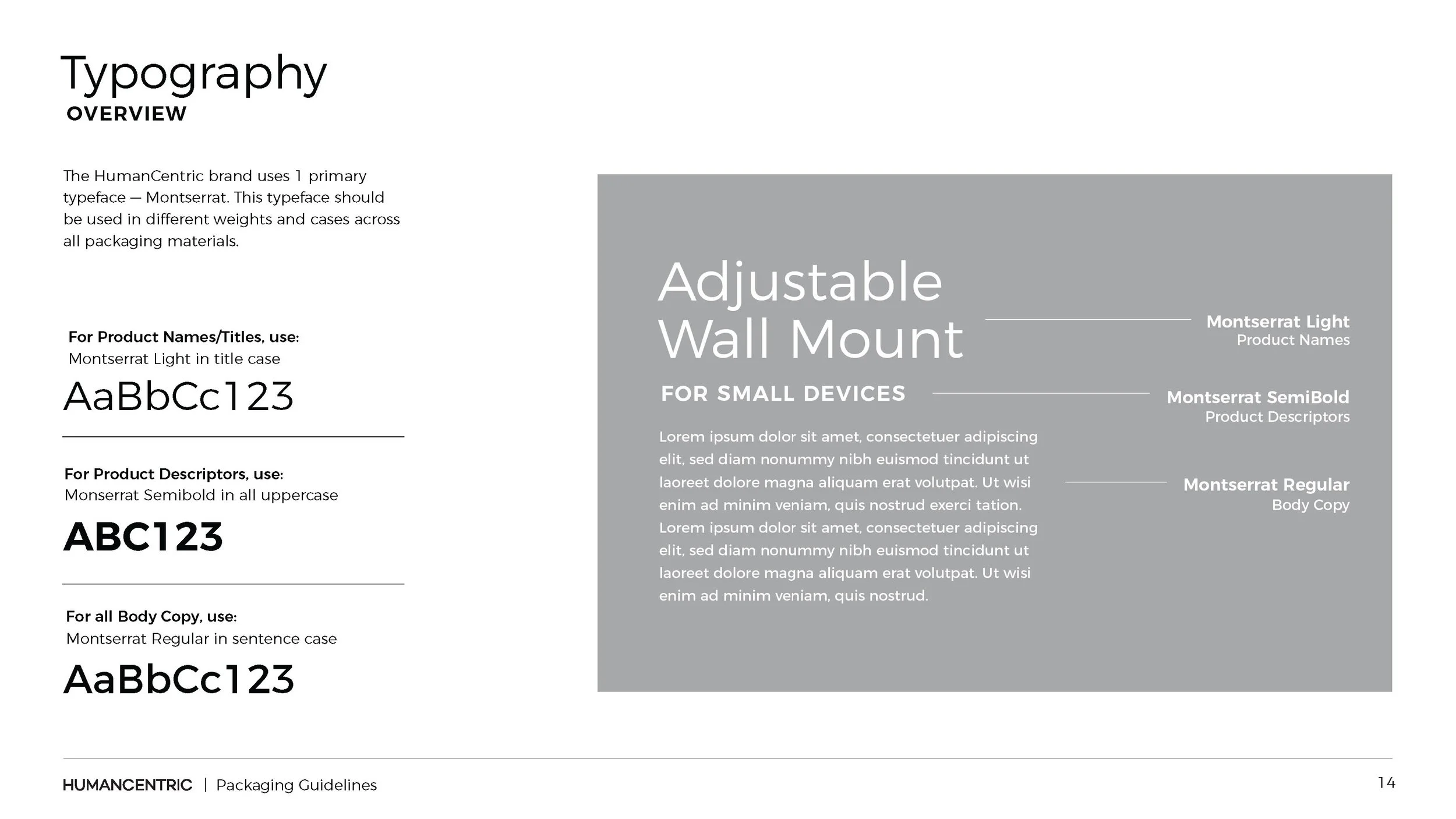 Typography
OVERVIEW

The HumanCentric brand uses 1 primary typeface — Montserrat. This typeface should be used in different weights and cases across all packaging materials.

For Product Names/Titles, use:
Montserrat Light in title case
AaBbCc123

For Product Descriptors, use:
Monserrat Semibold in all uppercase
ABC123

For all Body Copy, use:
Montserrat Regular in sentence case
AaBbCc123

Adjustable Wall Mount

FOR SMALL DEVICES

Lorem ipsum dolor sit amet, consectetuer adipiscing elit, sed diam nonummy nibh euismod tincidunt ut laoreet dolore magna aliquam erat volutpat. Ut wisi enim ad minim veniam, quis nostrud exerci tation. Lorem ipsum dolor sit amet, consectetuer adipiscing elit, sed diam nonummy nibh euismod tincidunt ut laoreet dolore magna aliquam erat volutpat. Ut wisi enim ad minim veniam, quis nostrud.

Montserrat Light
Product Names

Montserrat SemiBold
Product Descriptors

Montserrat Regular
Body Copy

HUMANCENTRIC | Packaging Guidelines

14